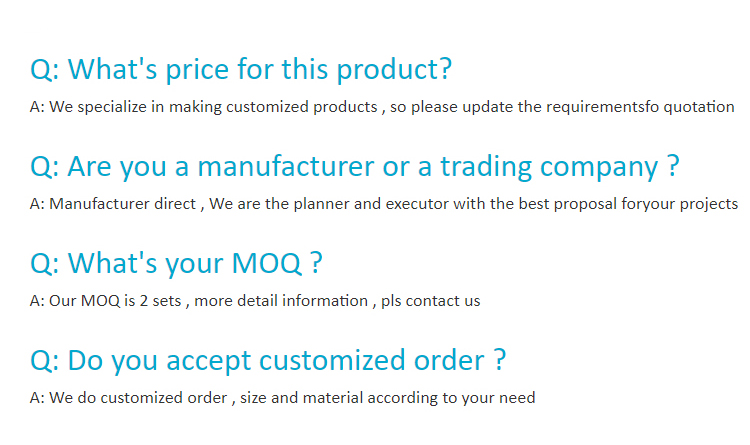 Q: What's price for this product?

A: We specialize in making customized products , so please update the requirementsfo quotation

Q: Are you a manufacturer or a trading company ?

A: Manufacturer direct , We are the planner and executor with the best proposal foryour projects

Q: What's your MOQ ?

A: Our MOQ is 2 sets , more detail information , pls contact us

Q: Do you accept customized order ?

A: We do customized order , size and material according to your need